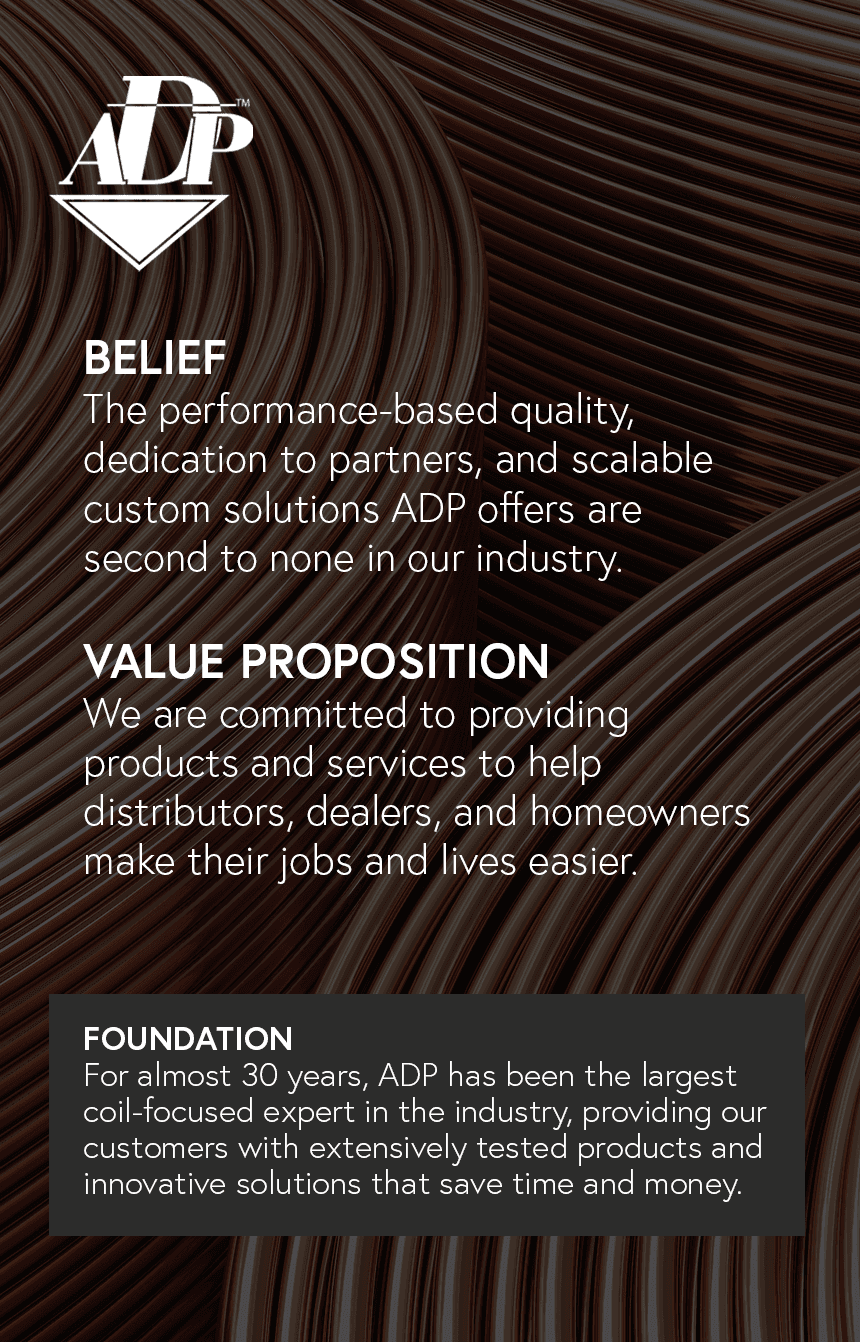 ADP™

BELIEF
The performance-based quality, dedication to partners, and scalable custom solutions ADP offers are second to none in our industry.

VALUE PROPOSITION
We are committed to providing products and services to help distributors, dealers, and homeowners make their jobs and lives easier.

FOUNDATION
For almost 30 years, ADP has been the largest coil-focused expert in the industry, providing our customers with extensively tested products and innovative solutions that save time and money.